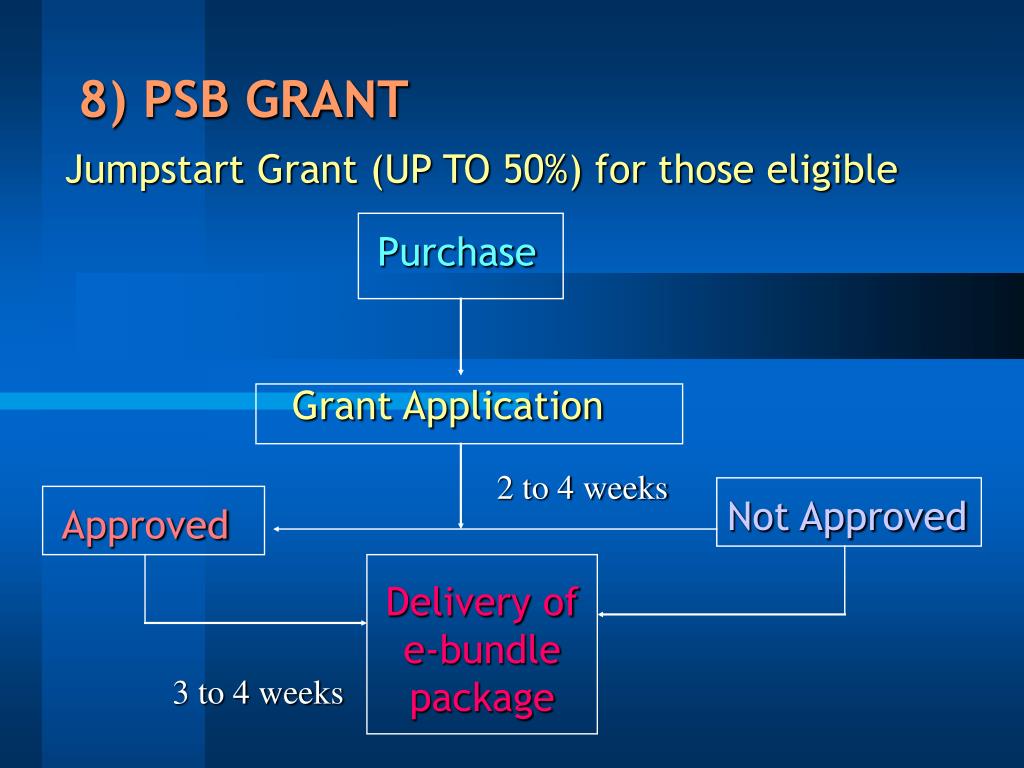 8) PSB GRANT

Jumpstart Grant (UP TO 50%) for those eligible

Purchase

Grant Application

2 to 4 weeks

Approved

Not Approved

Delivery of e-bundle package

3 to 4 weeks